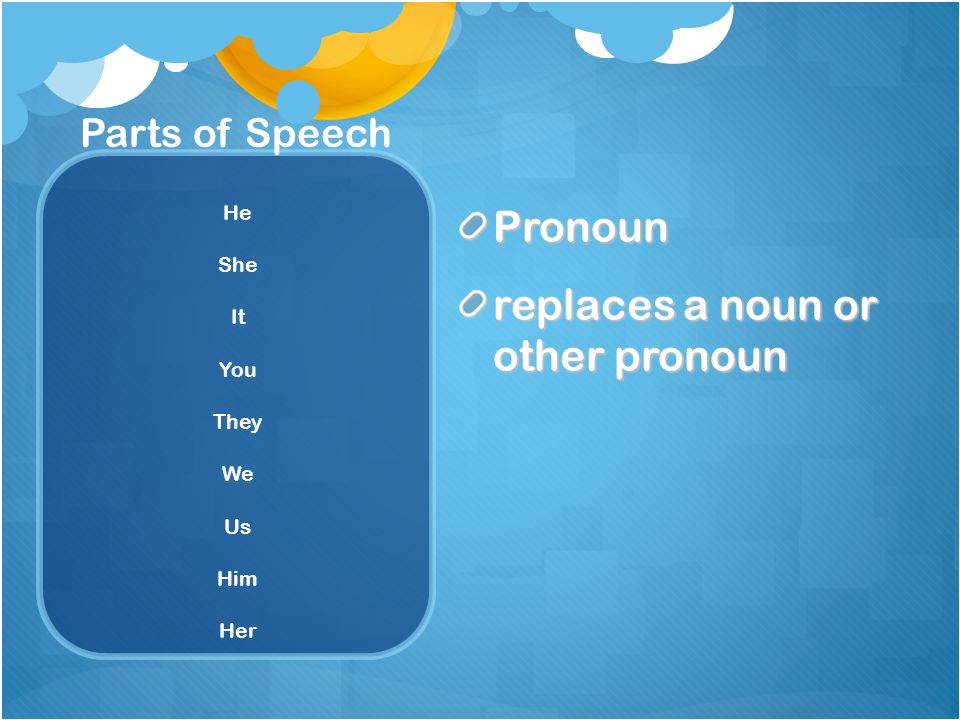 Parts of Speech

He

She

It

You

They

We

Us

Him

Her

Pronoun

replaces a noun or other pronoun